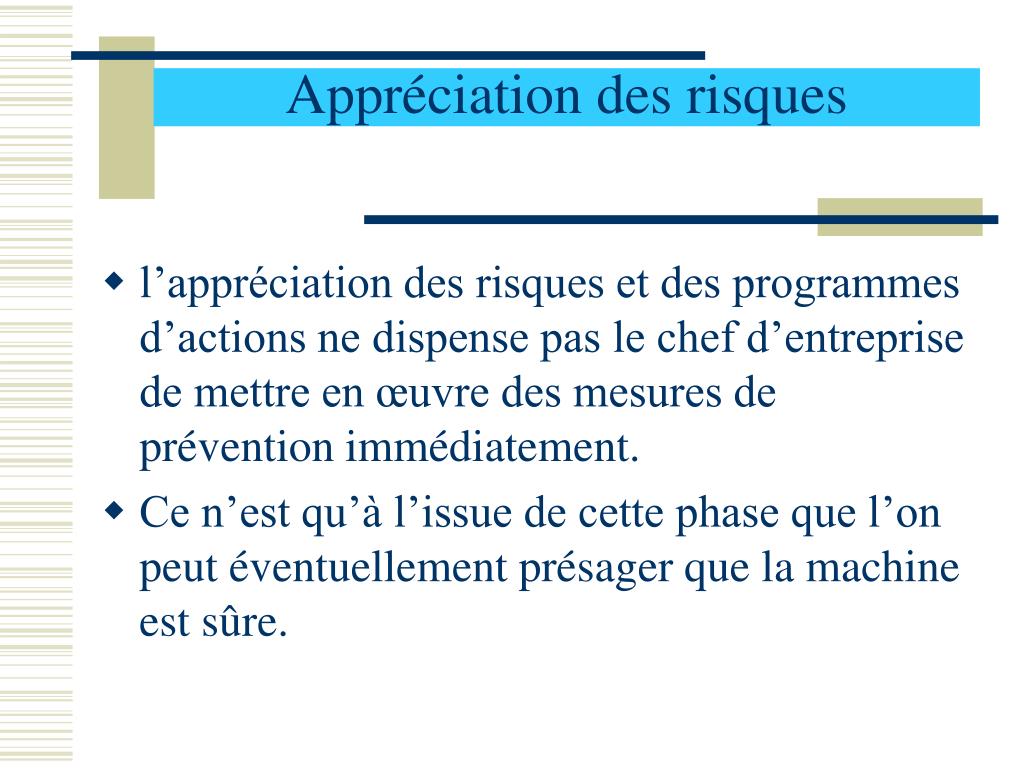 Appréciation des risques

◆ l’appréciation des risques et des programmes d’actions ne dispense pas le chef d’entreprise de mettre en œuvre des mesures de prévention immédiatement.

◆ Ce n’est qu’à l’issue de cette phase que l’on peut éventuellement présager que la machine est sûre.